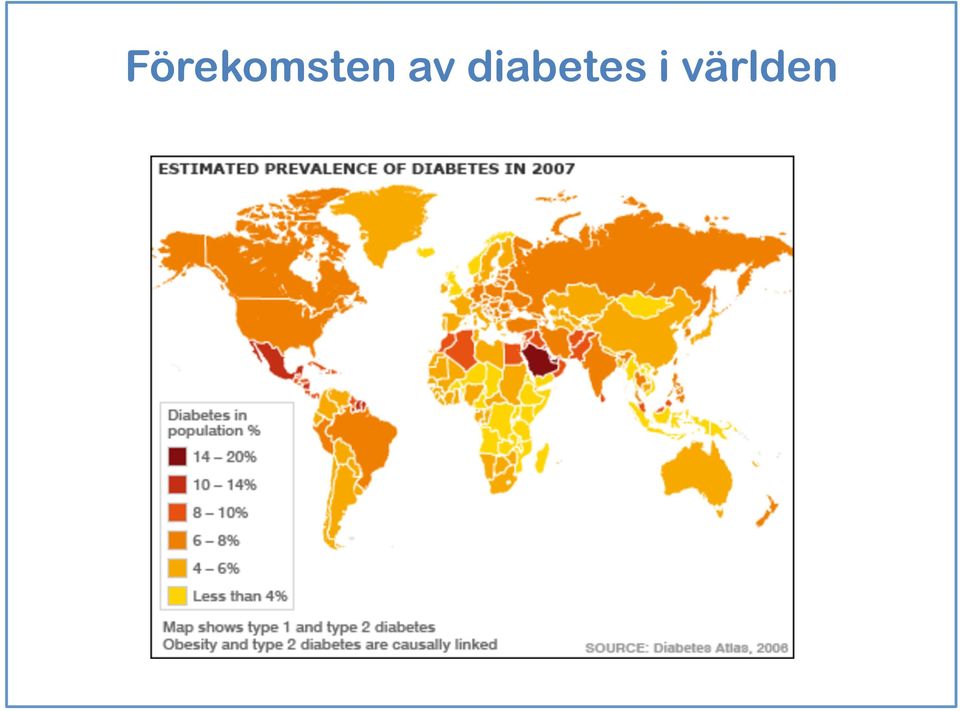 Förekomsten av diabetes i världen

ESTIMATED PREVALENCE OF DIABETES IN 2007

Diabetes in population %
14 – 20%
10 – 14%
8 – 10%
6 – 8%
4 – 6%
Less than 4%

Map shows type 1 and type 2 diabetes
Obesity and type 2 diabetes are causally linked

SOURCE: Diabetes Atlas, 2006